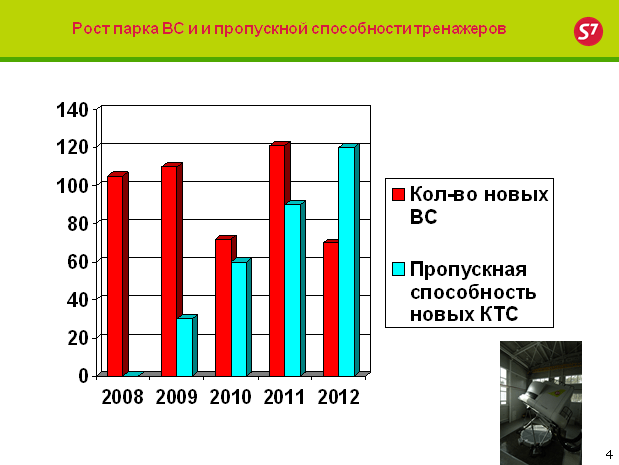 Рост парка ВС и и пропускной способности тренажеров

S7

140
120
100
80
60
40
20
0

2008 2009 2010 2011 2012

Кол-во новых ВС

Пропускная способность новых КТС

4